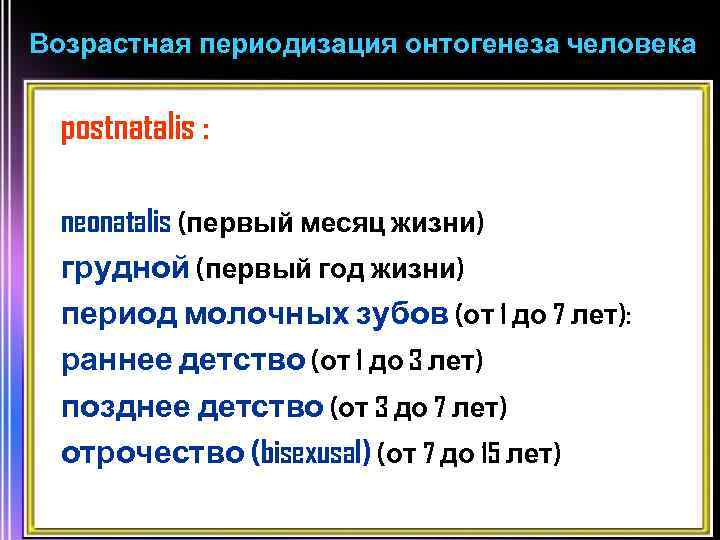 Возрастная периодизация онтогенеза человека

postnatalis :

neonatalis (первый месяц жизни)
грудной (первый год жизни)
период молочных зубов (от 1 до 7 лет):
раннее детство (от 1 до 3 лет)
позднее детство (от 3 до 7 лет)
отрочество (bisexusal) (от 7 до 15 лет)